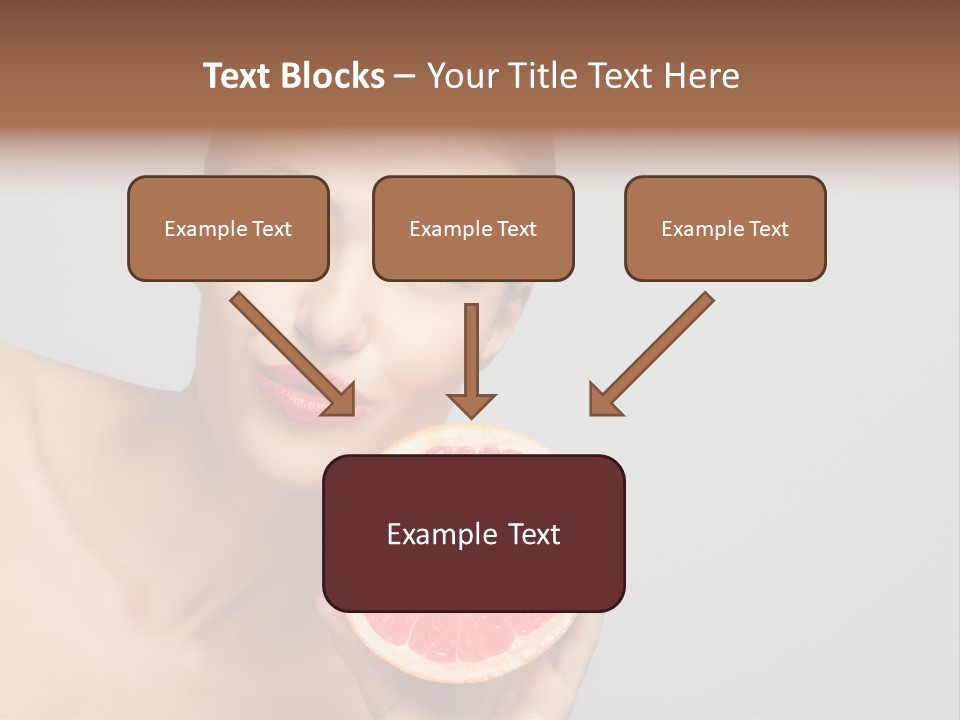 Text Blocks – Your Title Text Here

Example Text

Example Text

Example Text

Example Text